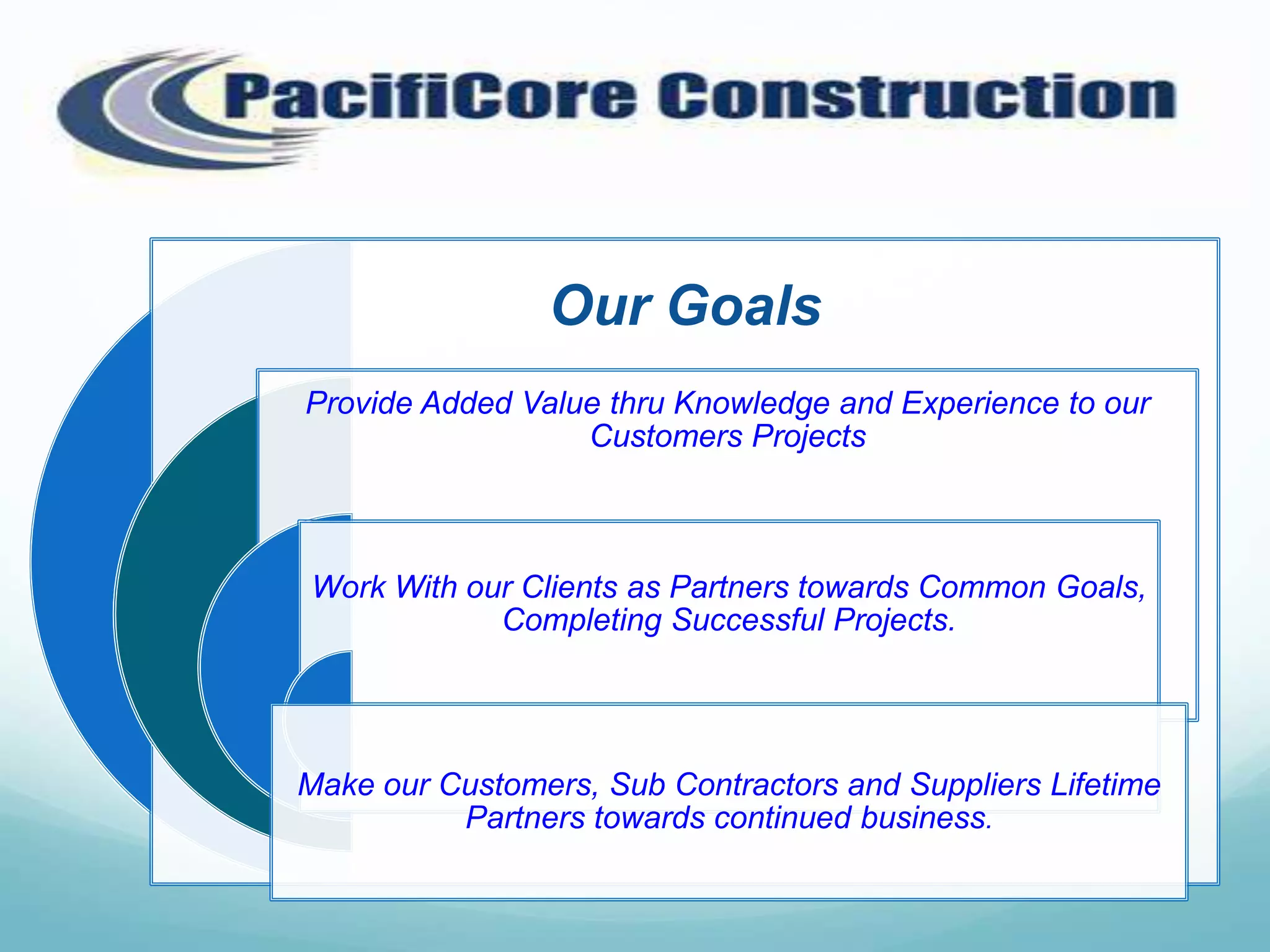 PacifiCore Construction

Our Goals

Provide Added Value thru Knowledge and Experience to our Customers Projects

Work With our Clients as Partners towards Common Goals, Completing Successful Projects.

Make our Customers, Sub Contractors and Suppliers Lifetime Partners towards continued business.